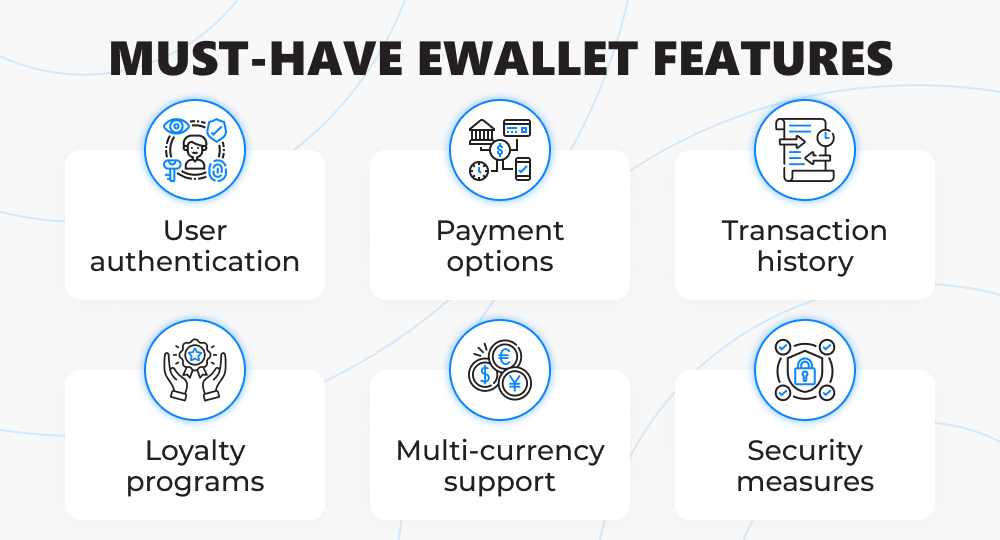 MUST-HAVE EWALLET FEATURES

User authentication

Payment options

Transaction history

Loyalty programs

Multi-currency support

Security measures